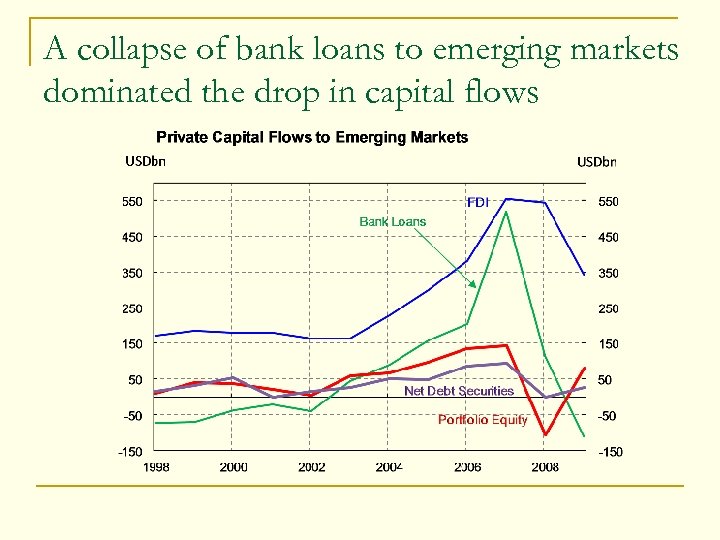 A collapse of bank loans to emerging markets dominated the drop in capital flows

Private Capital Flows to Emerging Markets

USDbn

USDbn

550
450
350
250
150
50
-50
-150

550
450
350
250
150
50
-50
-150

FDI

Bank Loans

Net Debt Securities

Portfolio Equity

1998
2000
2002
2004
2006
2008